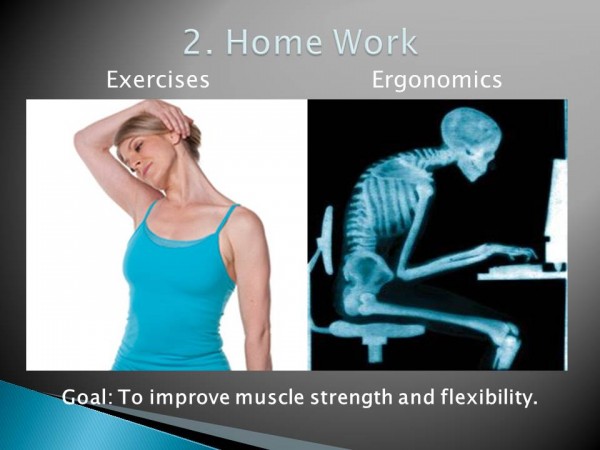 2. Home Work

Exercises

Ergonomics

Goal: To improve muscle strength and flexibility.